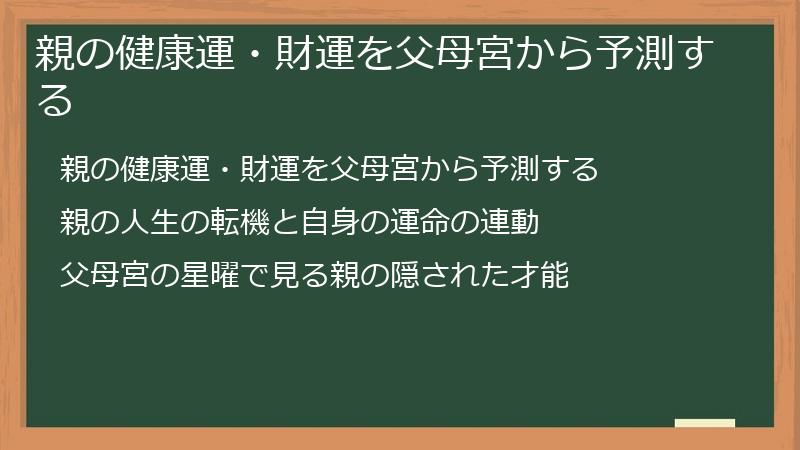 親の健康運・財運を父母宮から予測する

親の健康運・財運を父母宮から予測する

親の人生の転機と自身の運命の連動

父母宮の星曜で見る親の隠された才能